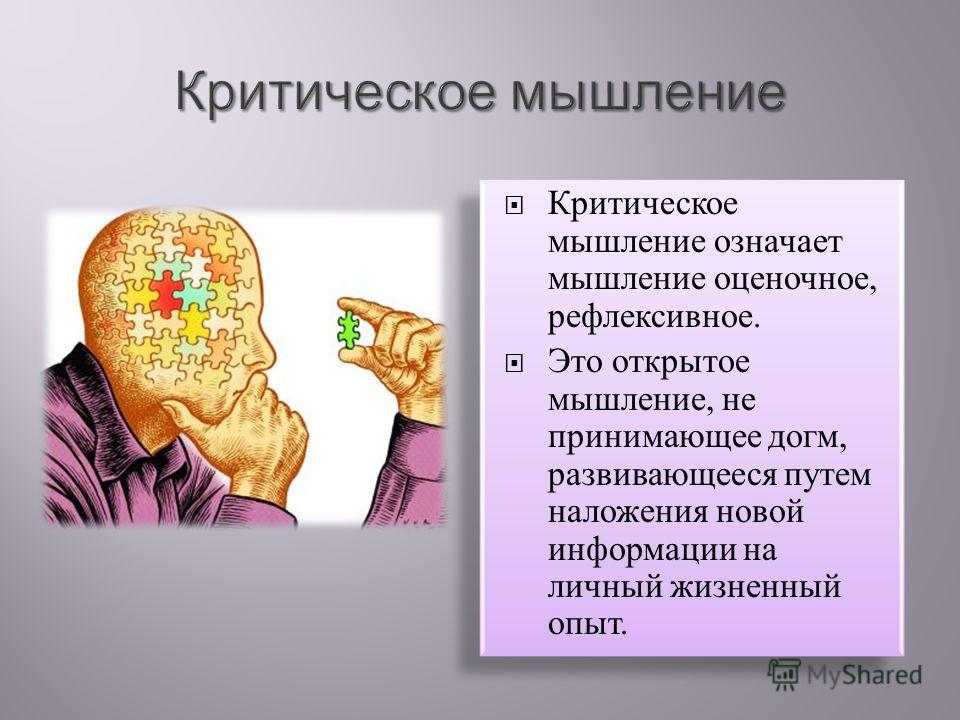 Критическое мышление

Критическое мышление означает мышление оценочное, рефлексивное.

Это открытое мышление, не принимающее догм, развивающееся путем наложения новой информации на личный жизненный опыт.

MyShared